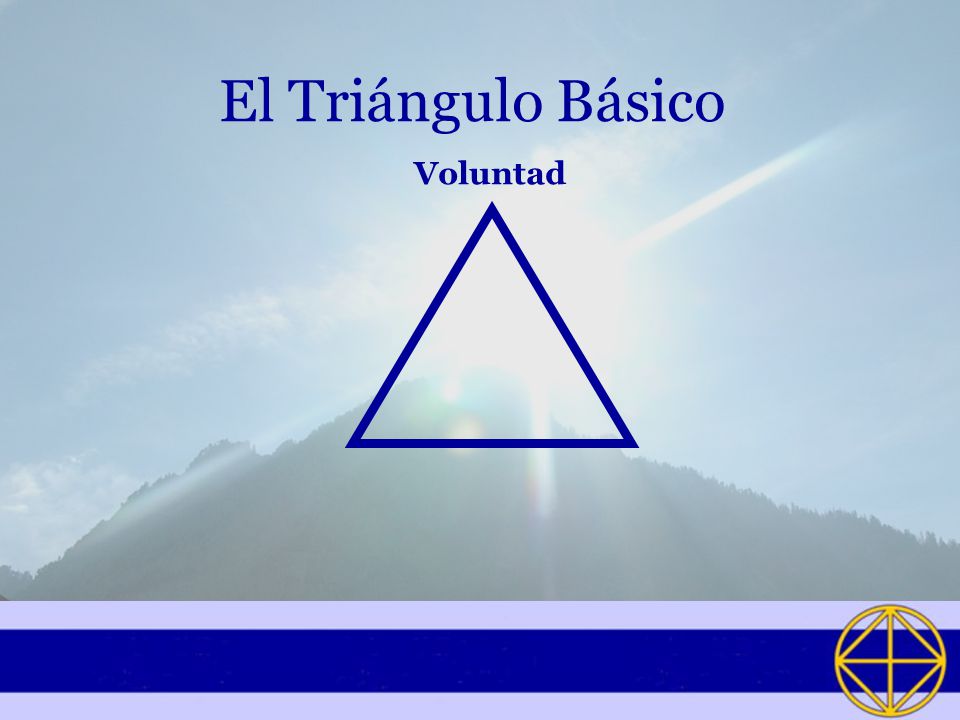 El Triángulo Básico

Voluntad